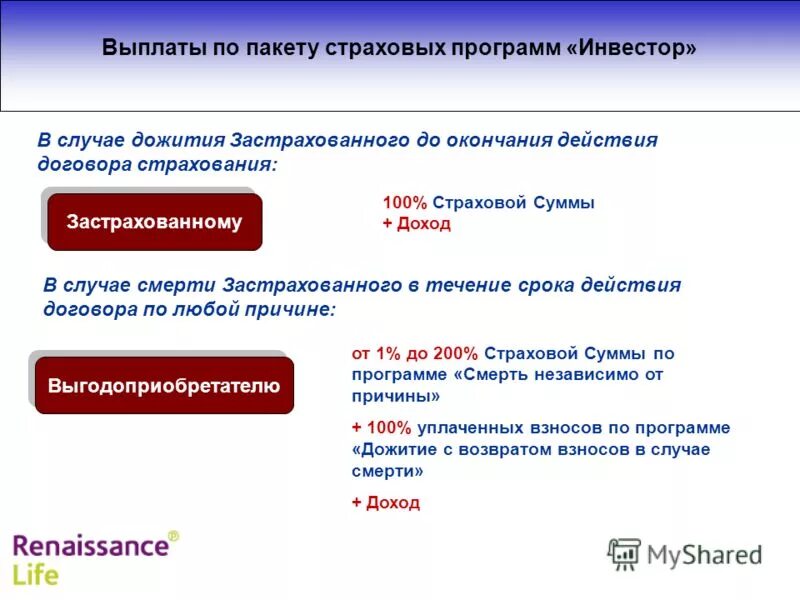 Выплаты по пакету страховых программ «Инвестор»

В случае дожития Застрахованного до окончания действия договора страхования:

Застрахованному

100% Страховой Суммы
+ Доход

В случае смерти Застрахованного в течение срока действия договора по любой причине:

Выгодоприобретателю

от 1% до 200% Страховой Суммы по программе «Смерть независимо от причины»

+ 100% уплаченных взносов по программе «Дожитие с возвратом взносов в случае смерти»

+ Доход

Renaissance® Life

MyShared